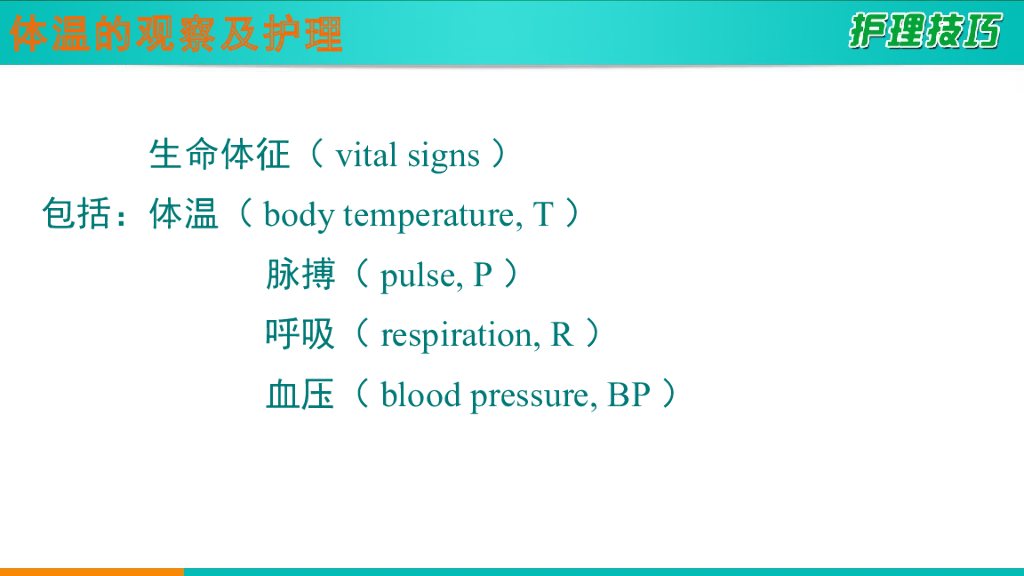 体温的观察及护理

护理技巧

生命体征（ vital signs ）

包括：体温（ body temperature, T ）

脉搏（ pulse, P ）

呼吸（ respiration, R ）

血压（ blood pressure, BP ）